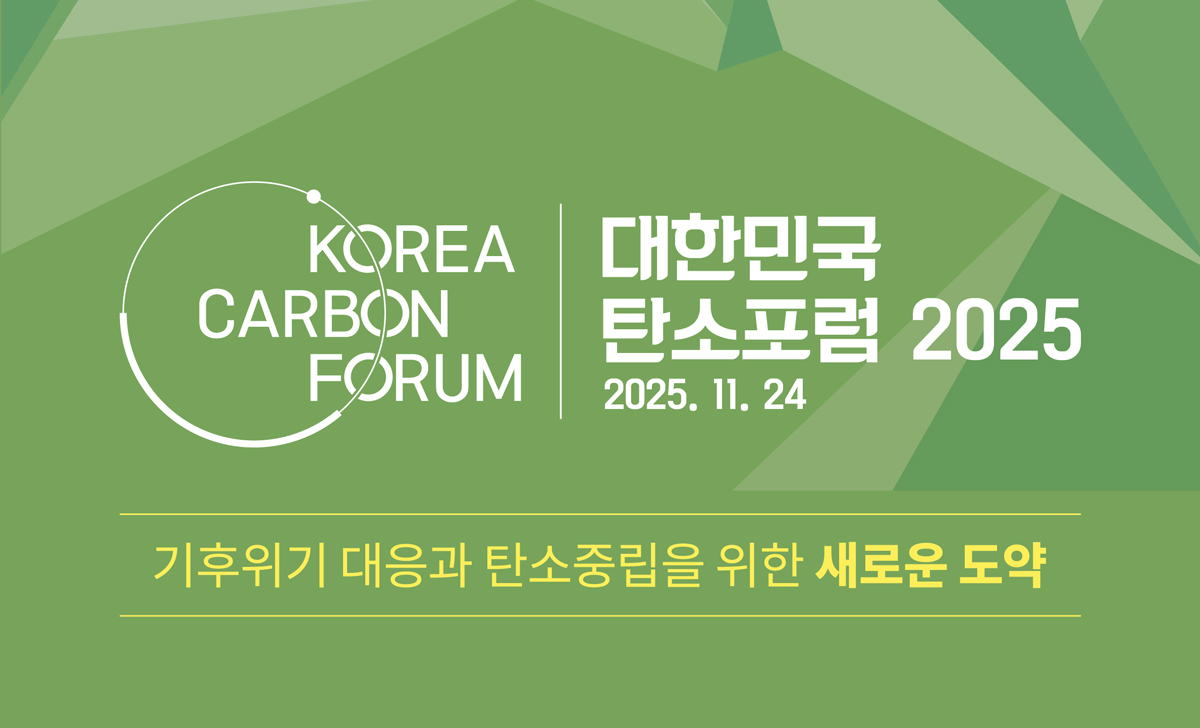 KOREA
CARBON
FORUM

대한민국
탄소포럼 2025
2025. 11. 24

기후위기 대응과 탄소중립을 위한 새로운 도약